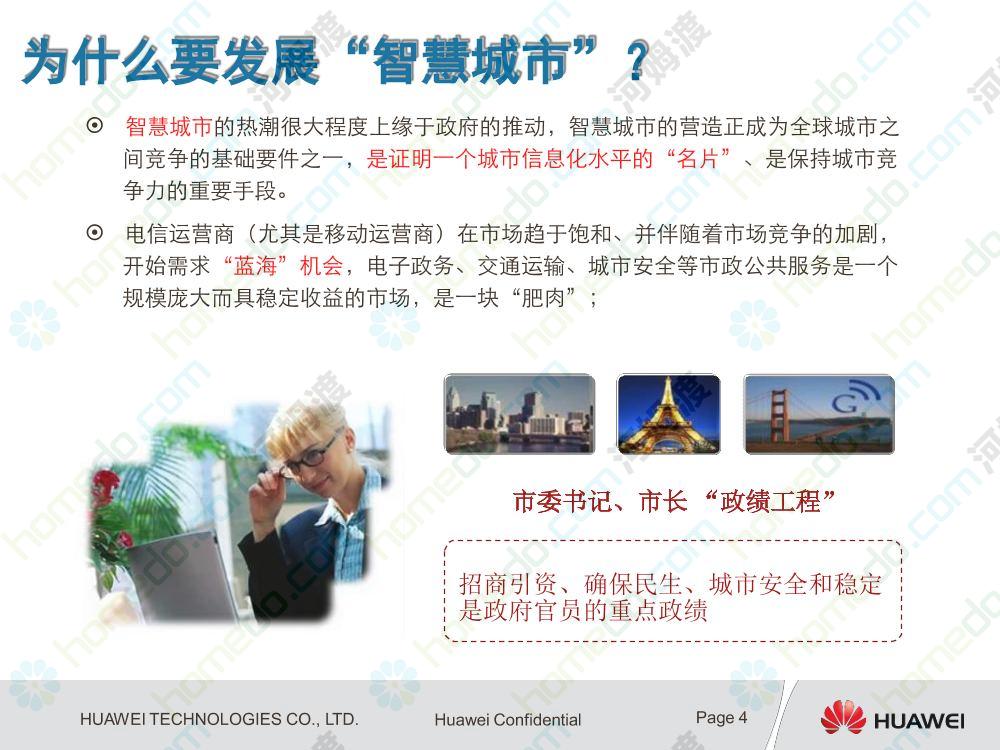 为什么要发展“智慧城市”？

⊙ 智慧城市的热潮很大程度上缘于政府的推动，智慧城市的营造正成为全球城市之间竞争的基础要件之一，是证明一个城市信息化水平的“名片”、是保持城市竞争力的重要手段。

⊙ 电信运营商（尤其是移动运营商）在市场趋于饱和、并伴随着市场竞争的加剧，开始需求“蓝海”机会，电子政务、交通运输、城市安全等市政公共服务是一个规模庞大而具稳定收益的市场，是一块“肥肉”；

市委书记、市长“政绩工程”

招商引资、确保民生、城市安全和稳定是政府官员的重点政绩

HUAWEI TECHNOLOGIES CO., LTD.

Huawei Confidential

Page 4

HUAWEI

homedo.com 河姆渡